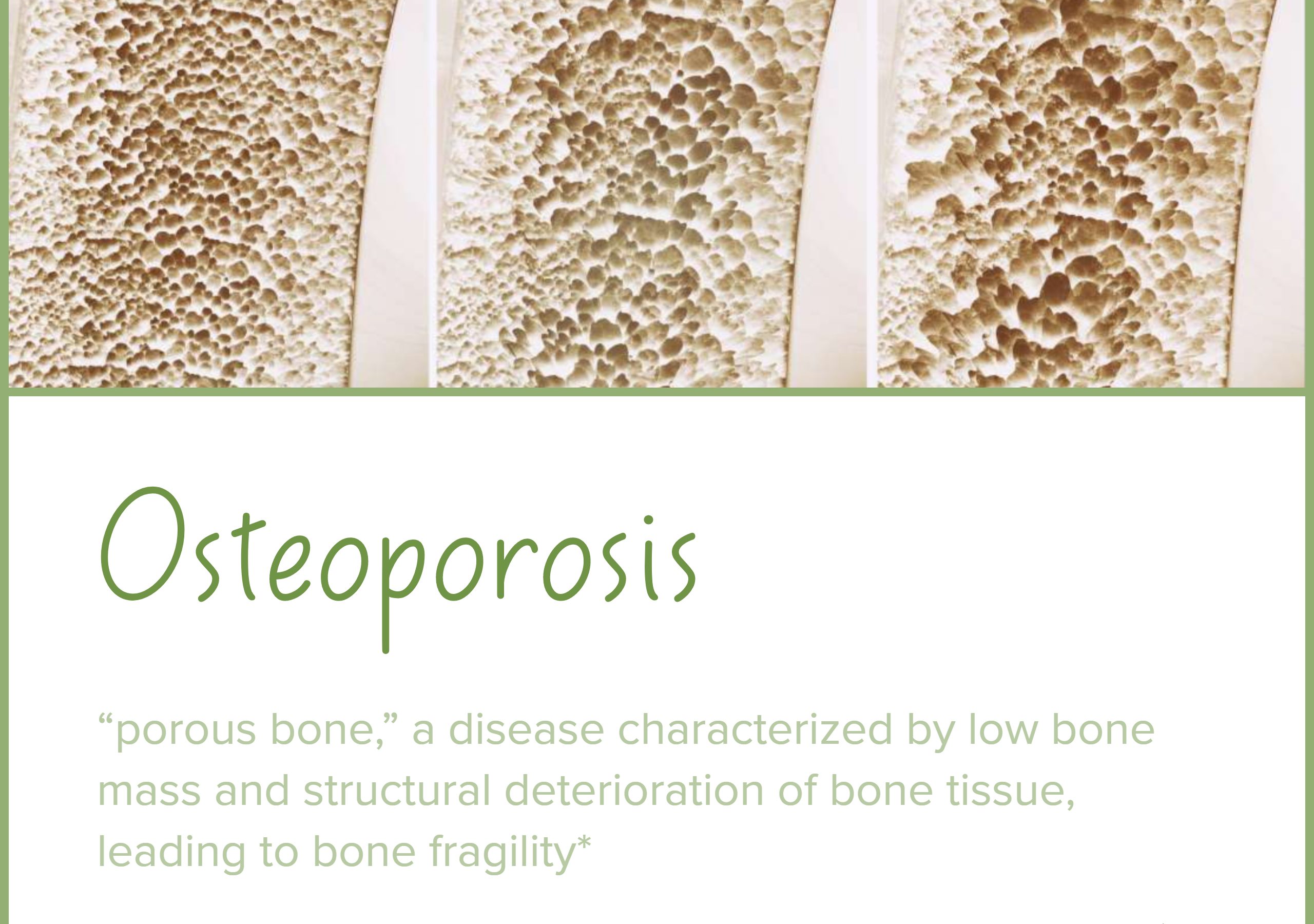 Osteoporosis

“porous bone,” a disease characterized by low bone mass and structural deterioration of bone tissue, leading to bone fragility*